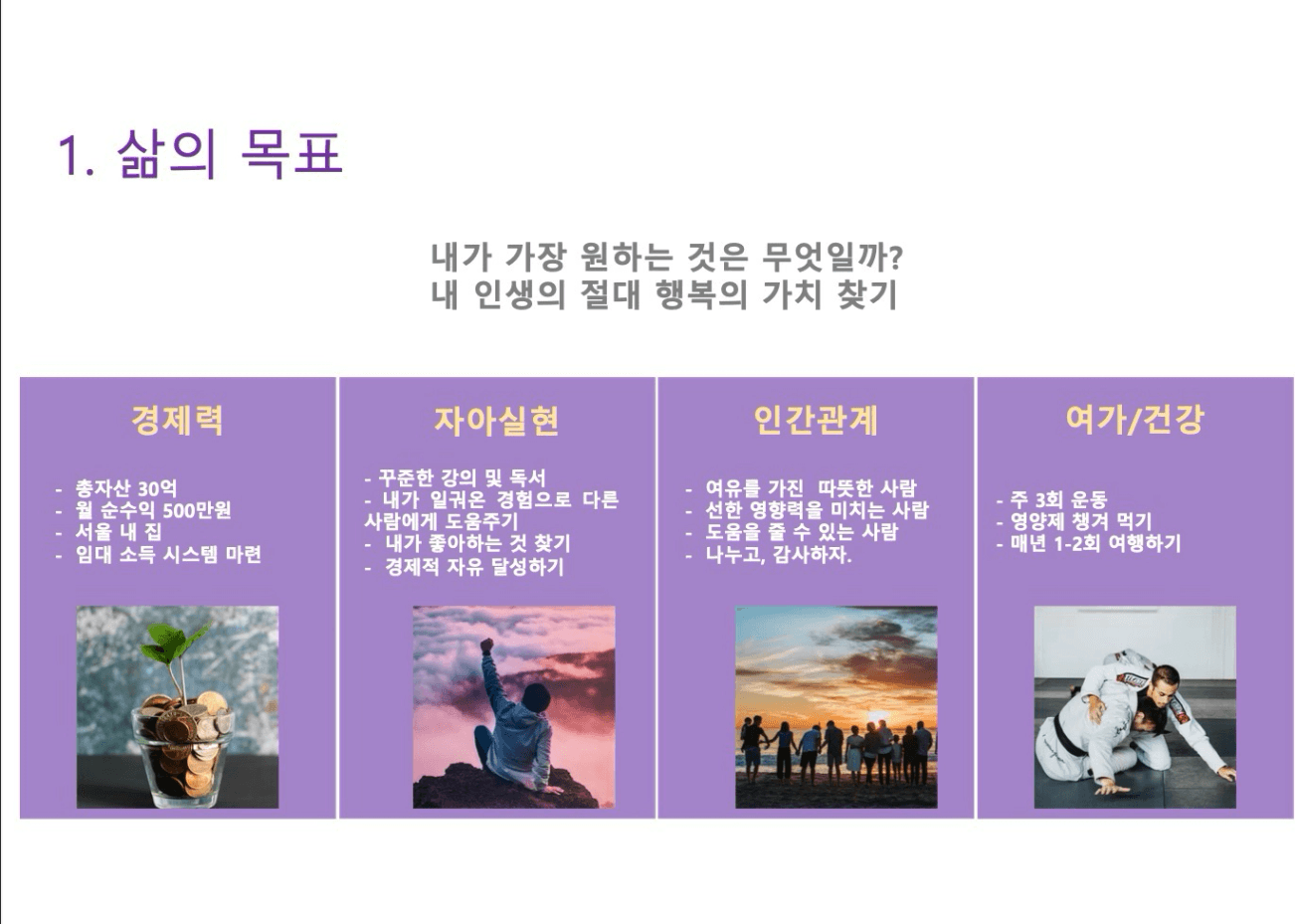 1. 삶의 목표

내가 가장 원하는 것은 무엇일까?
내 인생의 절대 행복의 가치 찾기

경제력

- 총자산 30억
- 월 순수익 500만원
- 서울 내 집
- 임대 소득 시스템 마련

자아실현

- 꾸준한 강의 및 독서
- 내가 일궈온 경험으로 다른 사람에게 도움주기
- 내가 좋아하는 것 찾기
- 경제적 자유 달성하기

인간관계

- 여유를 가진 따뜻한 사람
- 선한 영향력을 미치는 사람
- 도움을 줄 수 있는 사람
- 나누고, 감사하자.

여가/건강

- 주 3회 운동
- 영양제 챙겨 먹기
- 매년 1-2회 여행하기